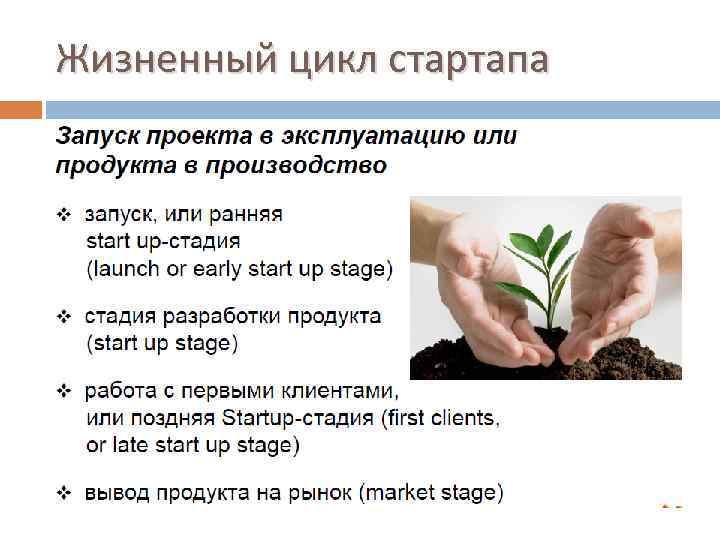 Жизненный цикл стартапа

Запуск проекта в эксплуатацию или продукта в производство

❖ запуск, или ранняя start up-стадия (launch or early start up stage)

❖ стадия разработки продукта (start up stage)

❖ работа с первыми клиентами, или поздняя Startup-стадия (first clients, or late start up stage)

❖ вывод продукта на рынок (market stage)